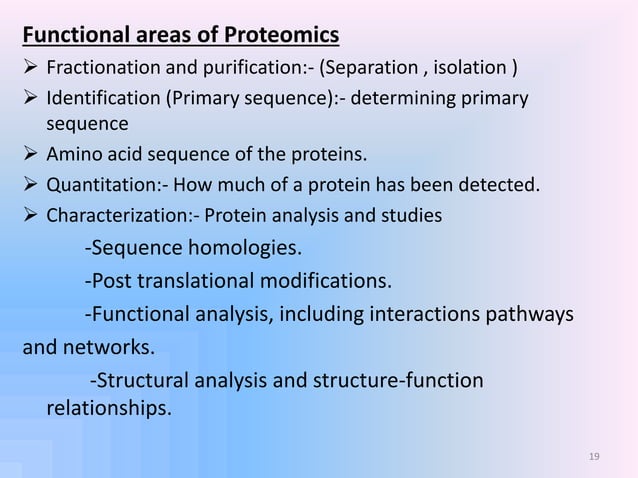 Functional areas of Proteomics

➢ Fractionation and purification:- (Separation , isolation )

➢ Identification (Primary sequence):- determining primary sequence

➢ Amino acid sequence of the proteins.

➢ Quantitation:- How much of a protein has been detected.

➢ Characterization:- Protein analysis and studies

-Sequence homologies.

-Post translational modifications.

-Functional analysis, including interactions pathways and networks.

-Structural analysis and structure-function relationships.

19